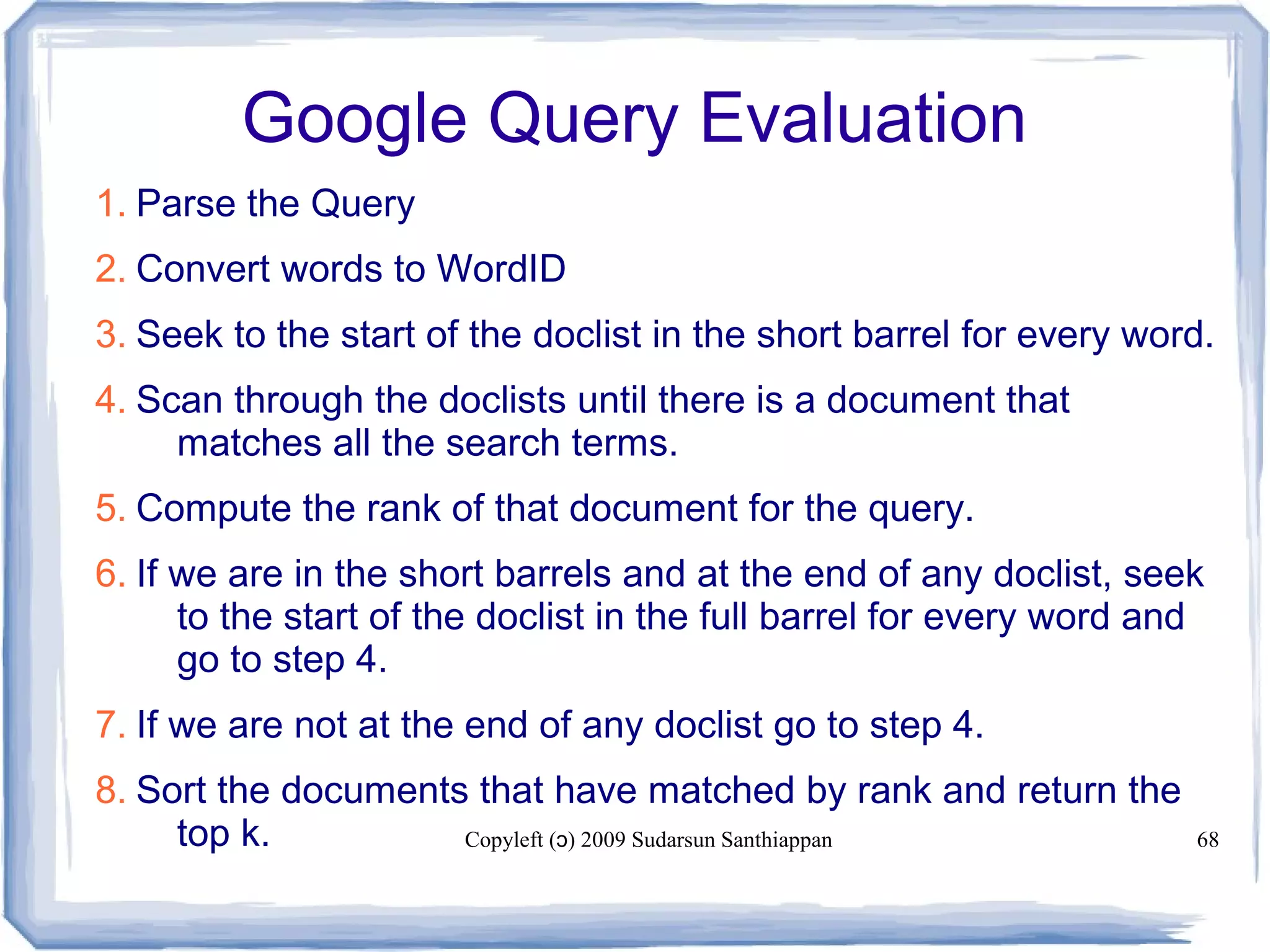 Google Query Evaluation

1. Parse the Query

2. Convert words to WordID

3. Seek to the start of the doclist in the short barrel for every word.

4. Scan through the doclists until there is a document that matches all the search terms.

5. Compute the rank of that document for the query.

6. If we are in the short barrels and at the end of any doclist, seek to the start of the doclist in the full barrel for every word and go to step 4.

7. If we are not at the end of any doclist go to step 4.

8. Sort the documents that have matched by rank and return the top k.

Copyleft (ɔ) 2009 Sudarsun Santhiappan

68